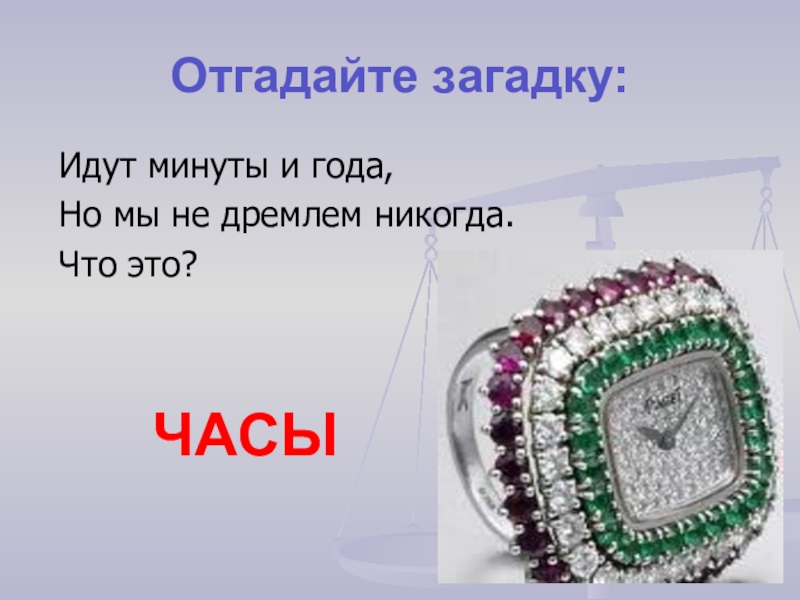 Отгадайте загадку:

Идут минуты и года,
Но мы не дремлем никогда.
Что это?

ЧАСЫ

PIAGET